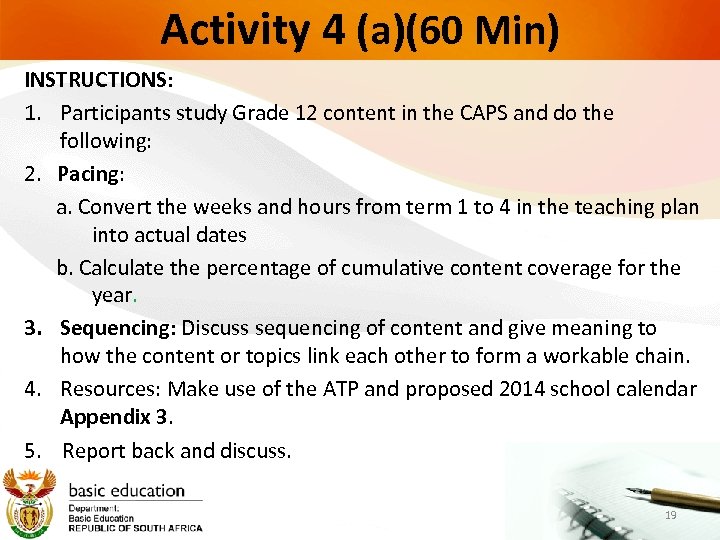 Activity 4 (a)(60 Min)

INSTRUCTIONS:

1. Participants study Grade 12 content in the CAPS and do the following:

2. Pacing:

a. Convert the weeks and hours from term 1 to 4 in the teaching plan into actual dates

b. Calculate the percentage of cumulative content coverage for the year.

3. Sequencing: Discuss sequencing of content and give meaning to how the content or topics link each other to form a workable chain.

4. Resources: Make use of the ATP and proposed 2014 school calendar Appendix 3.

5. Report back and discuss.

basic education

Department:
Basic Education
REPUBLIC OF SOUTH AFRICA

19